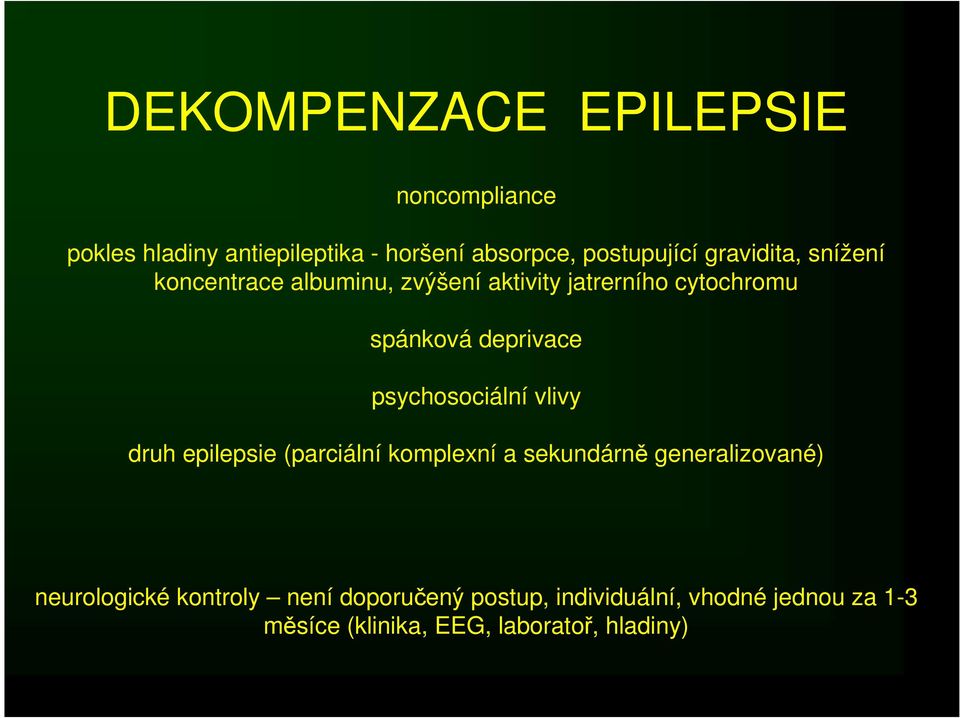 DEKOMPENZACE EPILEPSIE

noncompliance

pokles hladiny antiepileptika - horšení absorpce, postupující gravidita, snížení koncentrace albuminu, zvýšení aktivity jatrerního cytochromu

spánková deprivace

psychosociální vlivy

druh epilepsie (parciální komplexní a sekundárně generalizované)

neurologické kontroly – není doporučený postup, individuální, vhodné jednou za 1-3 měsíce (klinika, EEG, laboratoř, hladiny)